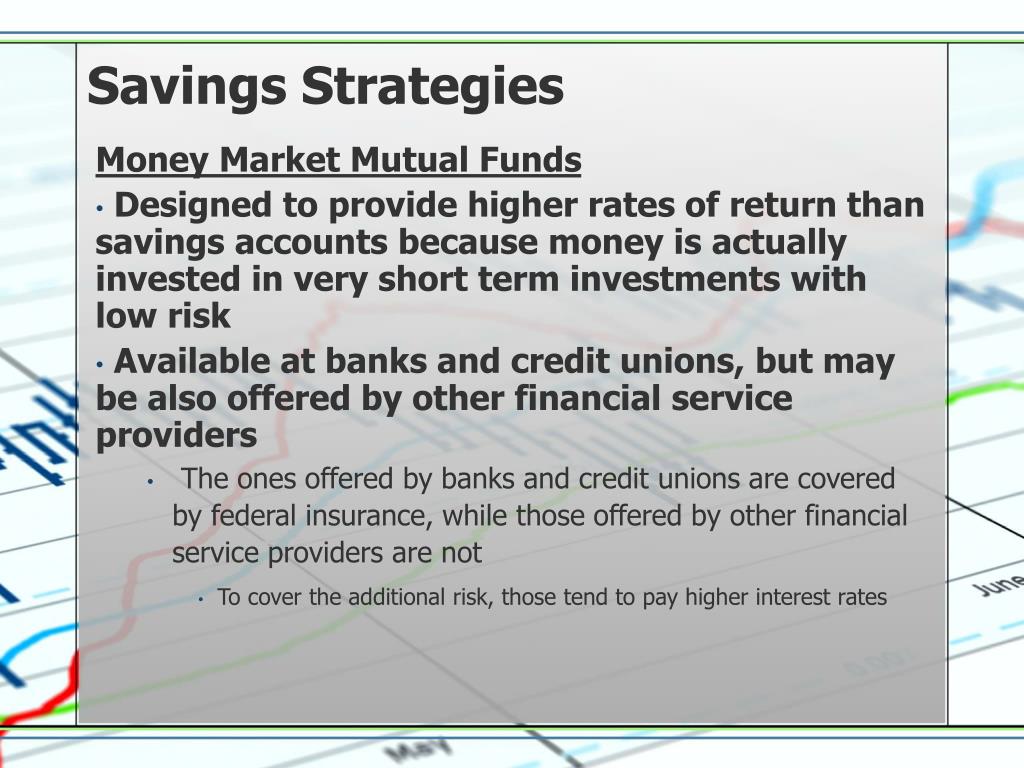 Savings Strategies

Money Market Mutual Funds

• Designed to provide higher rates of return than savings accounts because money is actually invested in very short term investments with low risk

• Available at banks and credit unions, but may be also offered by other financial service providers

• The ones offered by banks and credit unions are covered by federal insurance, while those offered by other financial service providers are not

• To cover the additional risk, those tend to pay higher interest rates

June

May